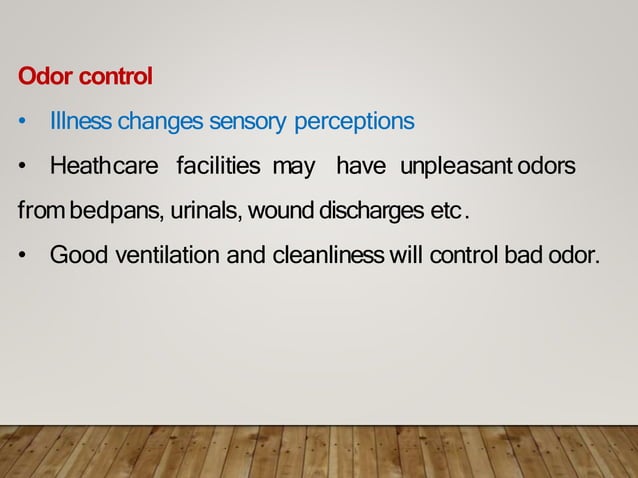 Odor control

• Illness changes sensory perceptions

• Heathcare facilities may have unpleasant odors from bedpans, urinals, wound discharges etc.

• Good ventilation and cleanliness will control bad odor.